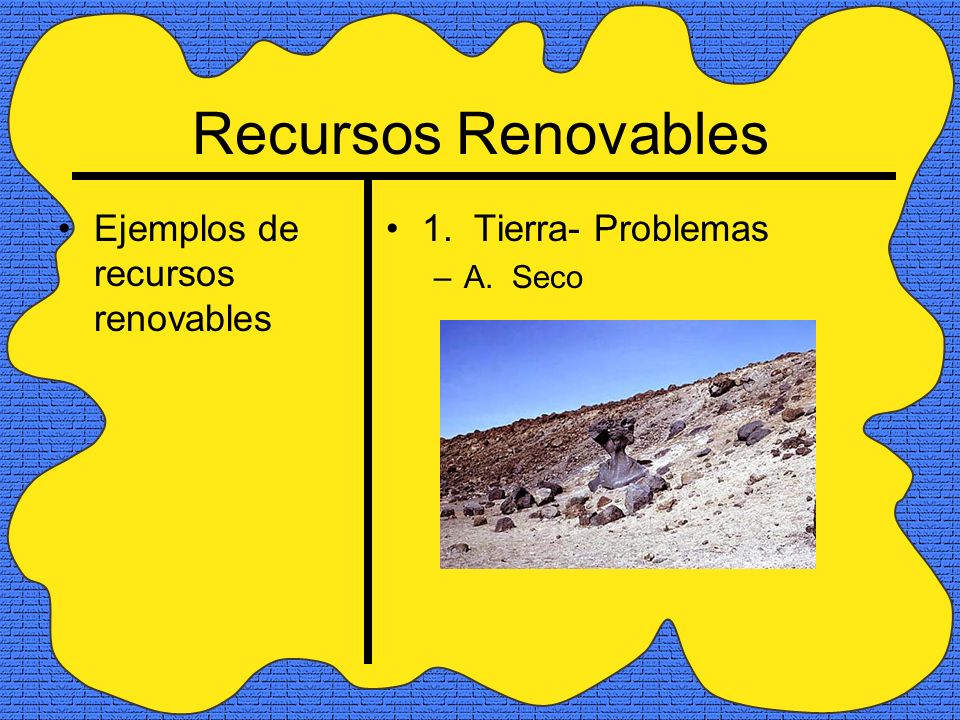 Recursos Renovables

• Ejemplos de recursos renovables

• 1. Tierra- Problemas
– A. Seco